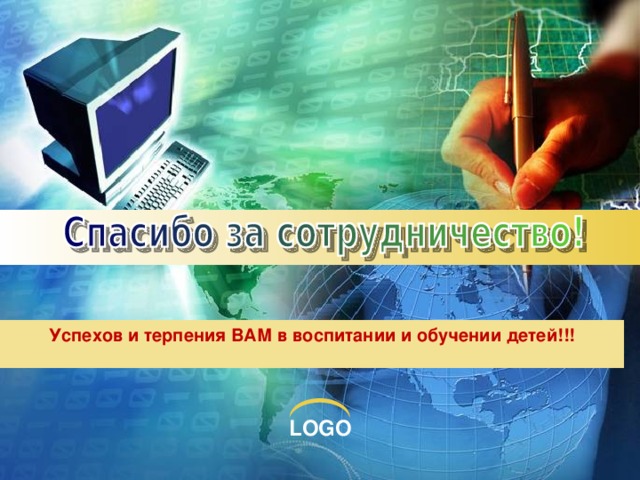 Спасибо за сотрудничество!

Успехов и терпения ВАМ в воспитании и обучении детей!!!

LOGO